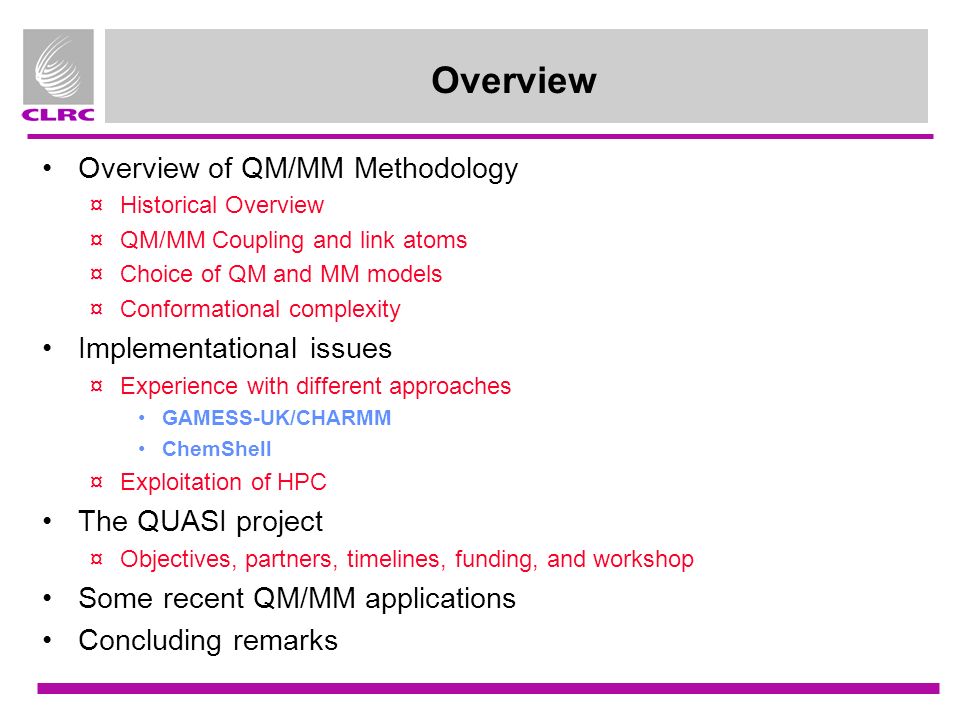 CLRC

Overview

• Overview of QM/MM Methodology
¤ Historical Overview
¤ QM/MM Coupling and link atoms
¤ Choice of QM and MM models
¤ Conformational complexity
• Implementational issues
¤ Experience with different approaches
• GAMESS-UK/CHARMM
• ChemShell
¤ Exploitation of HPC
• The QUASI project
¤ Objectives, partners, timelines, funding, and workshop
• Some recent QM/MM applications
• Concluding remarks